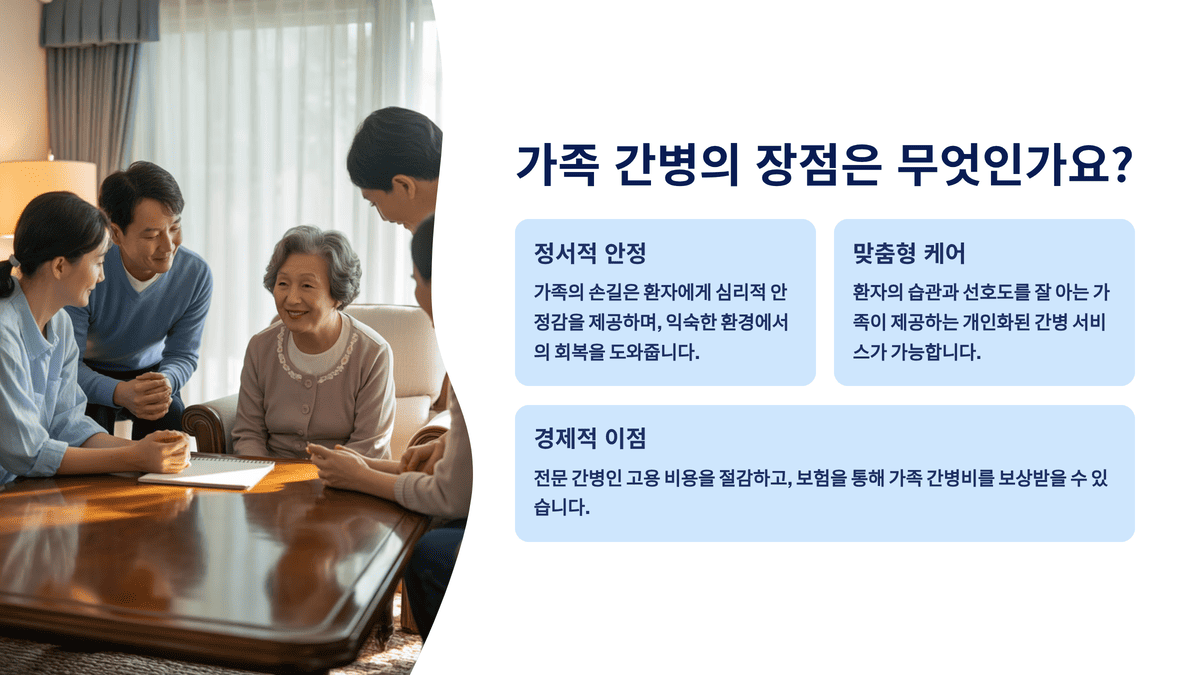 가족 간병의 장점은 무엇인가요?

정서적 안정

가족의 손길은 환자에게 심리적 안정감을 제공하며, 익숙한 환경에서의 회복을 도와줍니다.

맞춤형 케어

환자의 습관과 선호도를 잘 아는 가족이 제공하는 개인화된 간병 서비스가 가능합니다.

경제적 이점

전문 간병인 고용 비용을 절감하고, 보험을 통해 가족 간병비를 보상받을 수 있습니다.